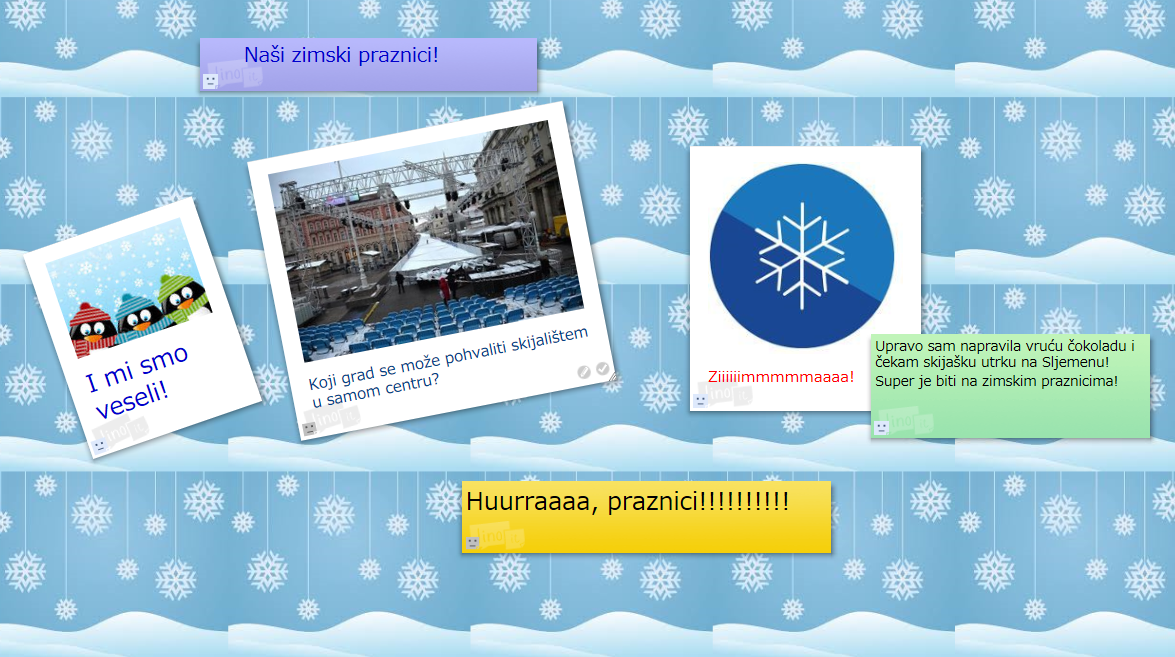 Naši zimski praznici!

I mi smo veseli!

Koji grad se može pohvaliti skijalištem u samom centru?

Ziiiiiimmmmmaaaa!

Upravo sam napravila vruću čokoladu i čekam skijašku utrku na Sljemenu! Super je biti na zimskim praznicima!

Huurraaaa, praznici!!!!!!!!!!